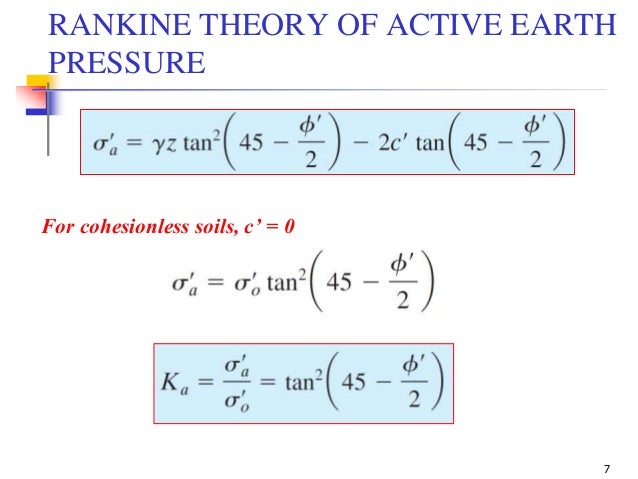 RANKINE THEORY OF ACTIVE EARTH PRESSURE

$\sigma'_a = \gamma z \tan^2\left(45 - \frac{\phi'}{2}\right) - 2c' \tan\left(45 - \frac{\phi'}{2}\right)$

For cohesionless soils, c' = 0

$\sigma'_a = \sigma'_o \tan^2\left(45 - \frac{\phi'}{2}\right)$

$K_a = \frac{\sigma'_a}{\sigma'_o} = \tan^2\left(45 - \frac{\phi'}{2}\right)$

7